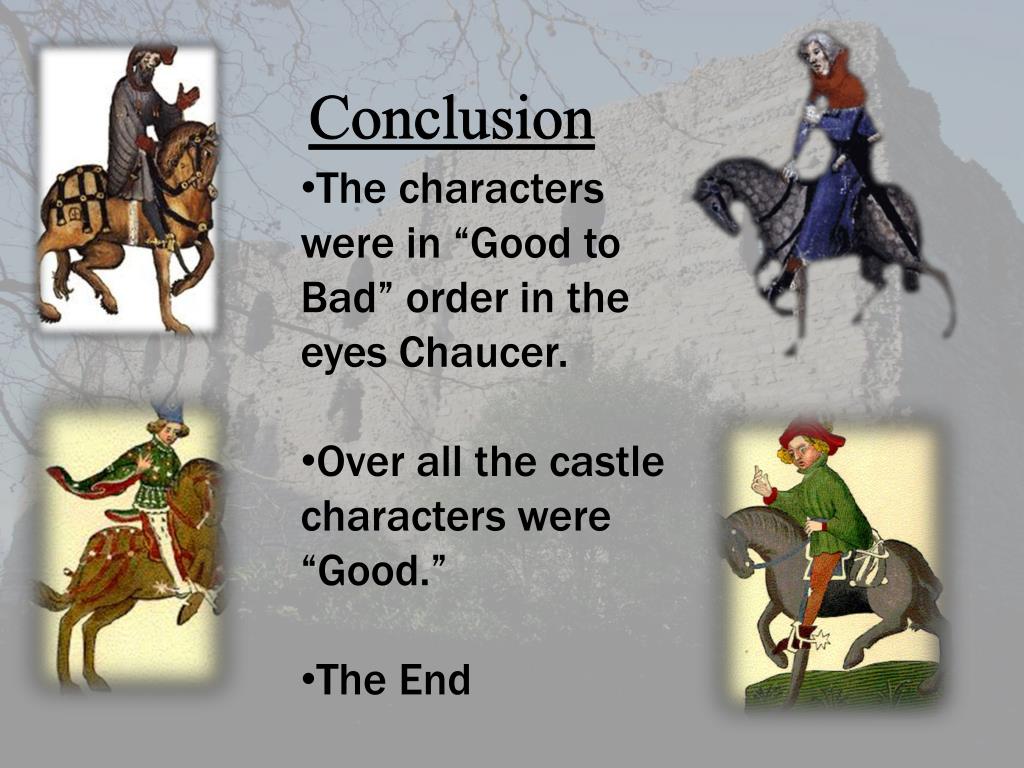 Conclusion

•The characters were in “Good to Bad” order in the eyes Chaucer.

•Over all the castle characters were “Good.”

•The End